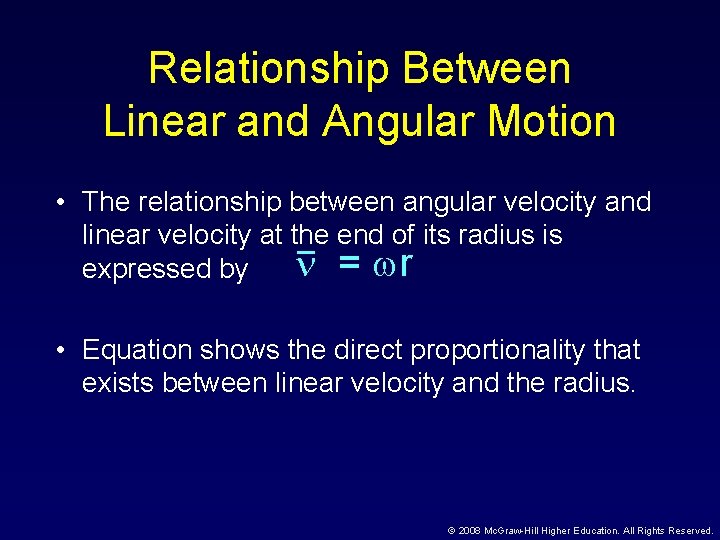 Relationship Between Linear and Angular Motion

• The relationship between angular velocity and linear velocity at the end of its radius is expressed by $\bar{\nu} = \omega r$

• Equation shows the direct proportionality that exists between linear velocity and the radius.

© 2008 McGraw-Hill Higher Education. All Rights Reserved.